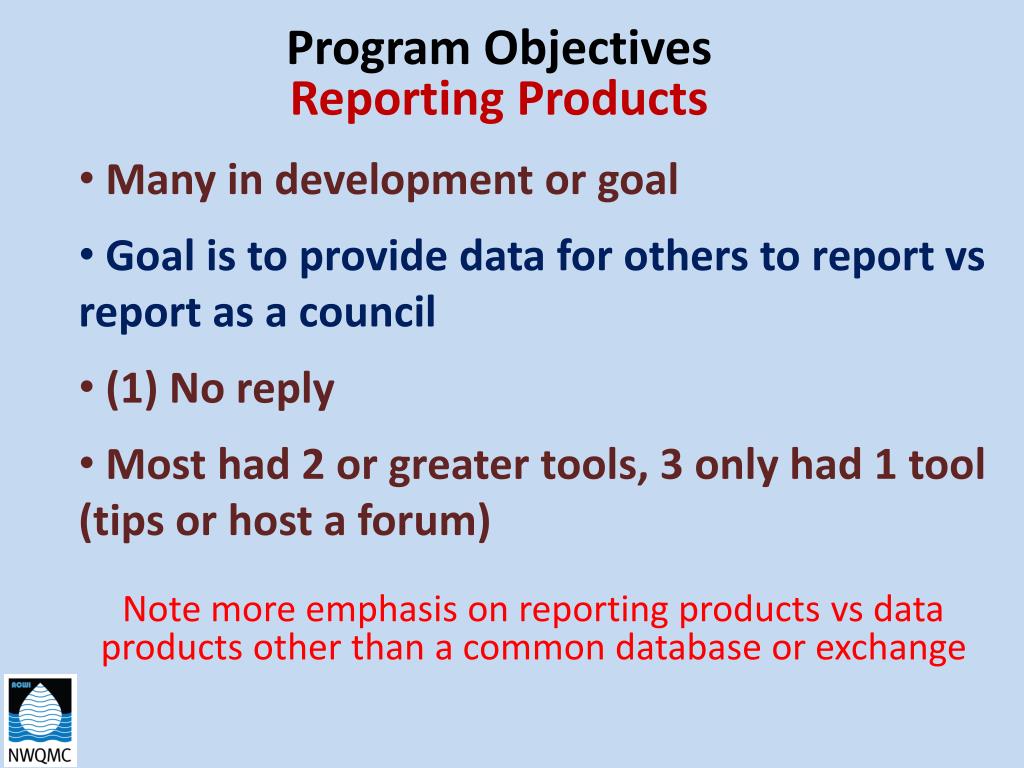 Program Objectives
Reporting Products

• Many in development or goal

• Goal is to provide data for others to report vs report as a council

• (1) No reply

• Most had 2 or greater tools, 3 only had 1 tool (tips or host a forum)

Note more emphasis on reporting products vs data products other than a common database or exchange

ACWI

NWQMC